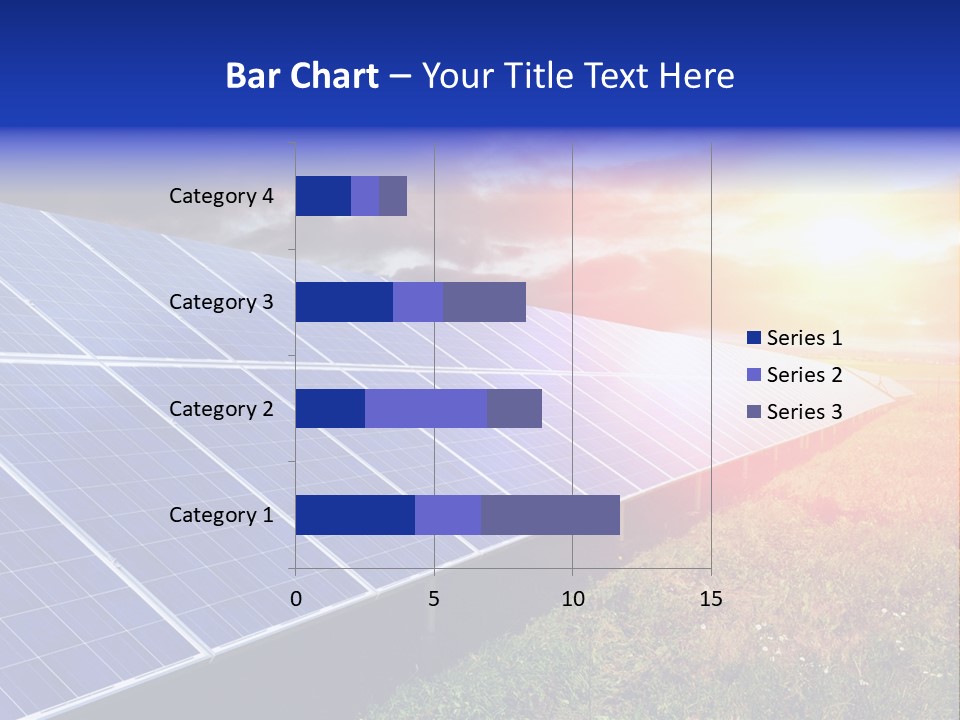 Bar Chart – Your Title Text Here

Category 4
Category 3
Category 2
Category 1

0
5
10
15

Series 1
Series 2
Series 3